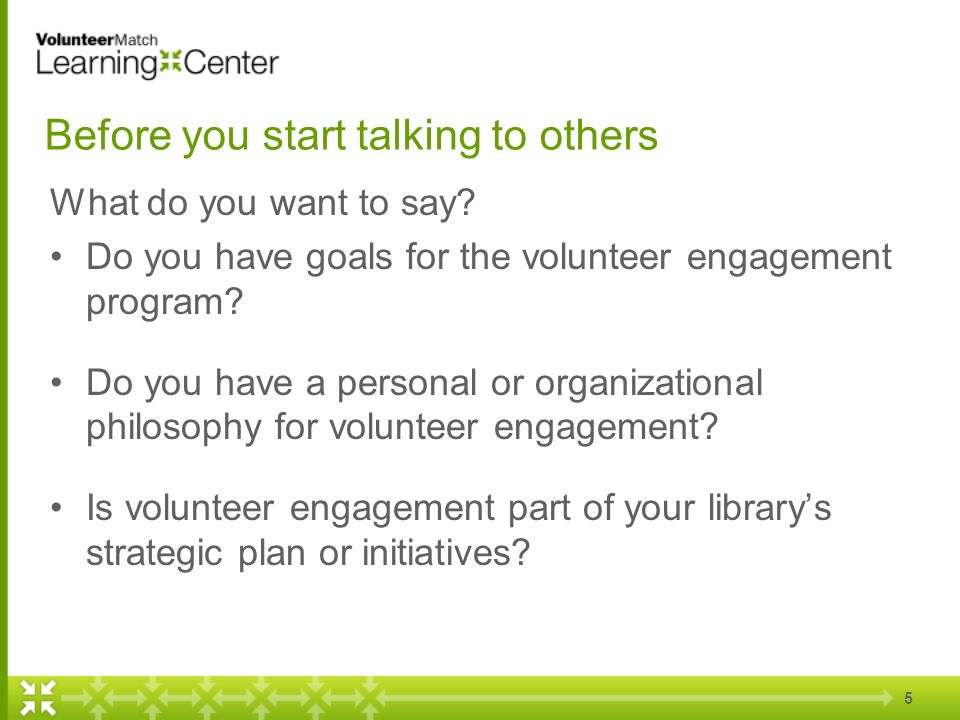 VolunteerMatch
Learning Center

Before you start talking to others

What do you want to say?

• Do you have goals for the volunteer engagement program?

• Do you have a personal or organizational philosophy for volunteer engagement?

• Is volunteer engagement part of your library's strategic plan or initiatives?

5